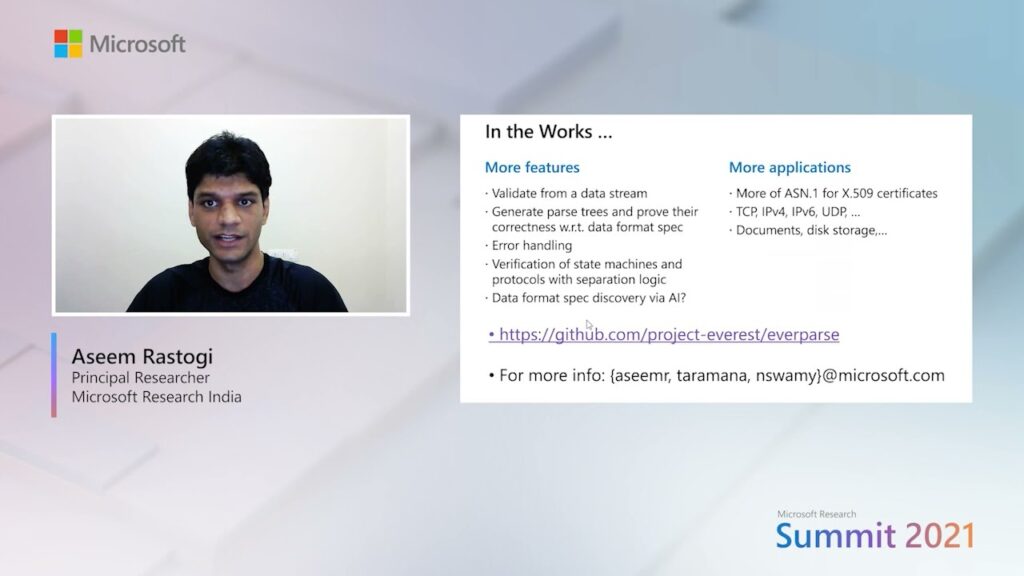 Microsoft

Aseem Rastogi
Principal Researcher
Microsoft Research India

In the Works ...

More features

· Validate from a data stream
· Generate parse trees and prove their correctness w.r.t. data format spec
· Error handling
· Verification of state machines and protocols with separation logic
· Data format spec discovery via AI?

More applications

· More of ASN.1 for X.509 certificates
· TCP, IPv4, IPv6, UDP, ...
· Documents, disk storage,...

• https://github.com/project-everest/everparse

• For more info: {aseemr, taramana, nswamy}@microsoft.com

Microsoft Research
Summit 2021